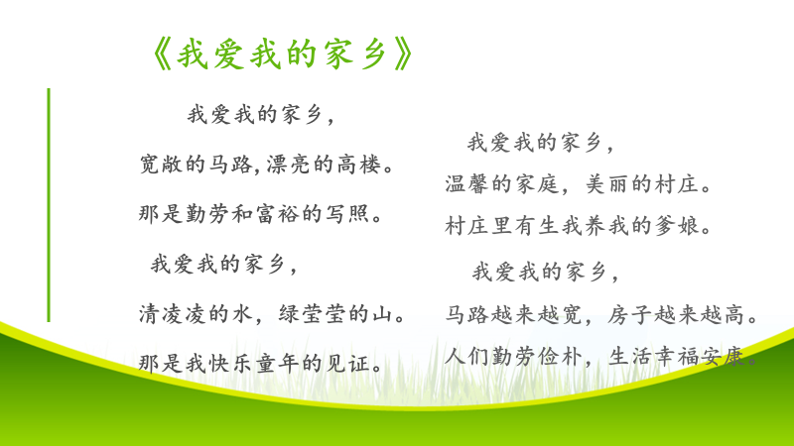 《我爱我的家乡》

我爱我的家乡，
宽敞的马路，漂亮的高楼。
那是勤劳和富裕的写照。

我爱我的家乡，
清凌凌的水，绿莹莹的山。
那是我快乐童年的见证。

我爱我的家乡，
温馨的家庭，美丽的村庄。
村庄里有生我养我的爹娘。

我爱我的家乡，
马路越来越宽，房子越来越高。
人们勤劳俭朴，生活幸福安康。